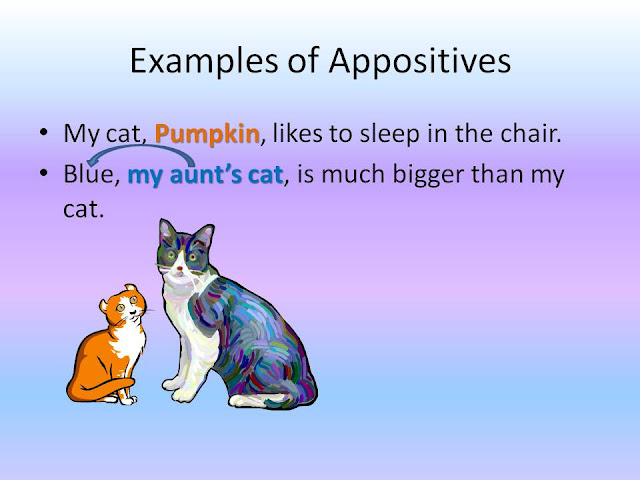 Examples of Appositives

• My cat, Pumpkin, likes to sleep in the chair.
• Blue, my aunt's cat, is much bigger than my cat.